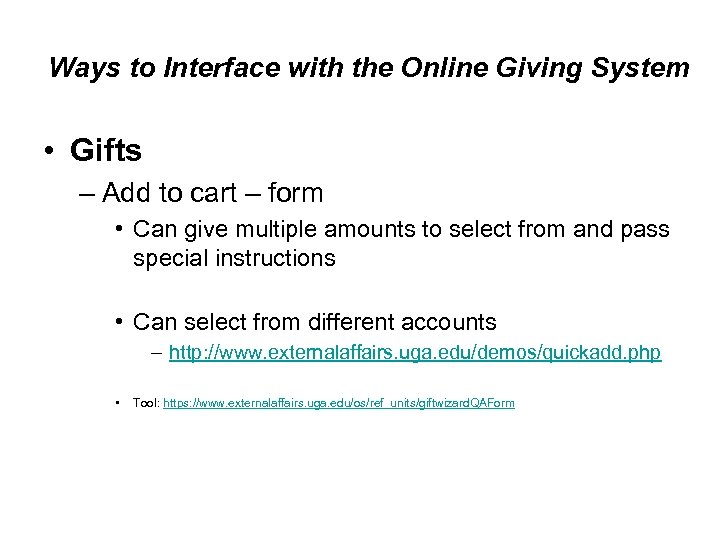 Ways to Interface with the Online Giving System

• Gifts

– Add to cart – form

• Can give multiple amounts to select from and pass special instructions

• Can select from different accounts

– http://www.externalaffairs.uga.edu/demos/quickadd.php

• Tool: https://www.externalaffairs.uga.edu/os/ref_units/giftwizardQAForm